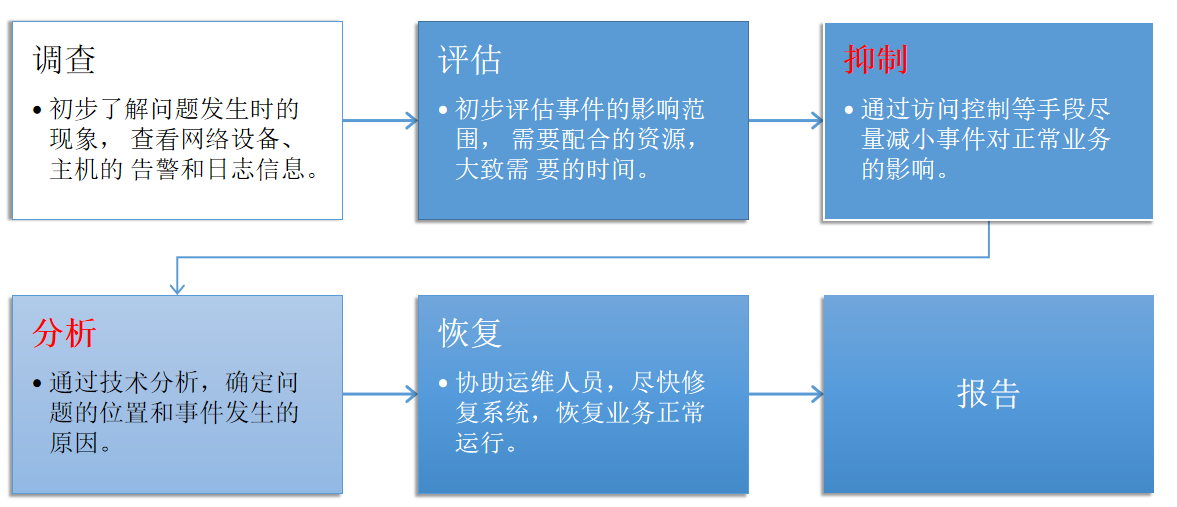 调查

• 初步了解问题发生时的现象， 查看网络设备、主机的 告警和日志信息。

评估

• 初步评估事件的影响范围， 需要配合的资源，大致需 要的时间。

抑制

• 通过访问控制等手段尽量减小事件对正常业务的影响。

分析

• 通过技术分析，确定问题的位置和事件发生的原因。

恢复

• 协助运维人员，尽快修复系统，恢复业务正常运行。

报告